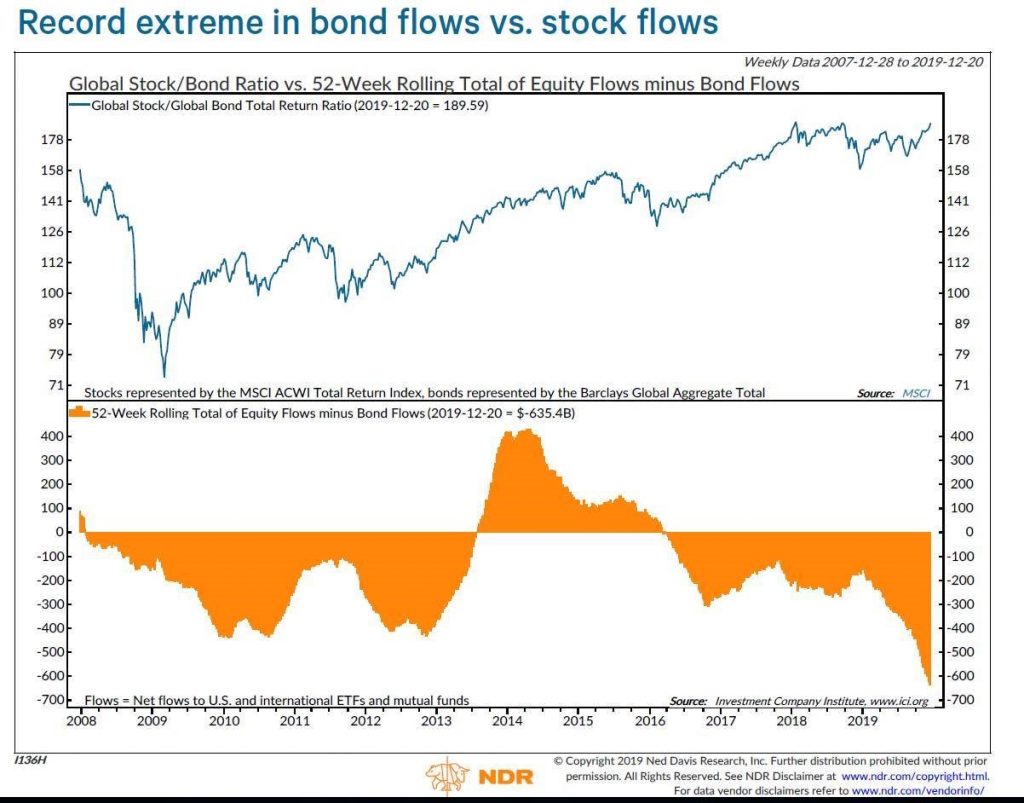 Record extreme in bond flows vs. stock flows

Weekly Data 2007-12-28 to 2019-12-20

Global Stock/Bond Ratio vs. 52-Week Rolling Total of Equity Flows minus Bond Flows

Global Stock/Global Bond Total Return Ratio (2019-12-20 = 189.59)

178 158 141 126 112 100 89 79 71

178 158 141 126 112 100 89 79 71

Stocks represented by the MSCI ACWI Total Return Index, bonds represented by the Barclays Global Aggregate Total

Source: MSCI

52-Week Rolling Total of Equity Flows minus Bond Flows (2019-12-20 = $-635.4B)

400 300 200 100 0 -100 -200 -300 -400 -500 -600 -700

400 300 200 100 0 -100 -200 -300 -400 -500 -600 -700

Flows = Net flows to U.S. and international ETFs and mutual funds

Source: Investment Company Institute, www.ici.org

2008 2009 2010 2011 2012 2013 2014 2015 2016 2017 2018 2019

I136H

NDR

© Copyright 2019 Ned Davis Research, Inc. Further distribution prohibited without prior permission. All Rights Reserved. See NDR Disclaimer at www.ndr.com/copyright.html. For data vendor disclaimers refer to www.ndr.com/vendorinfo/